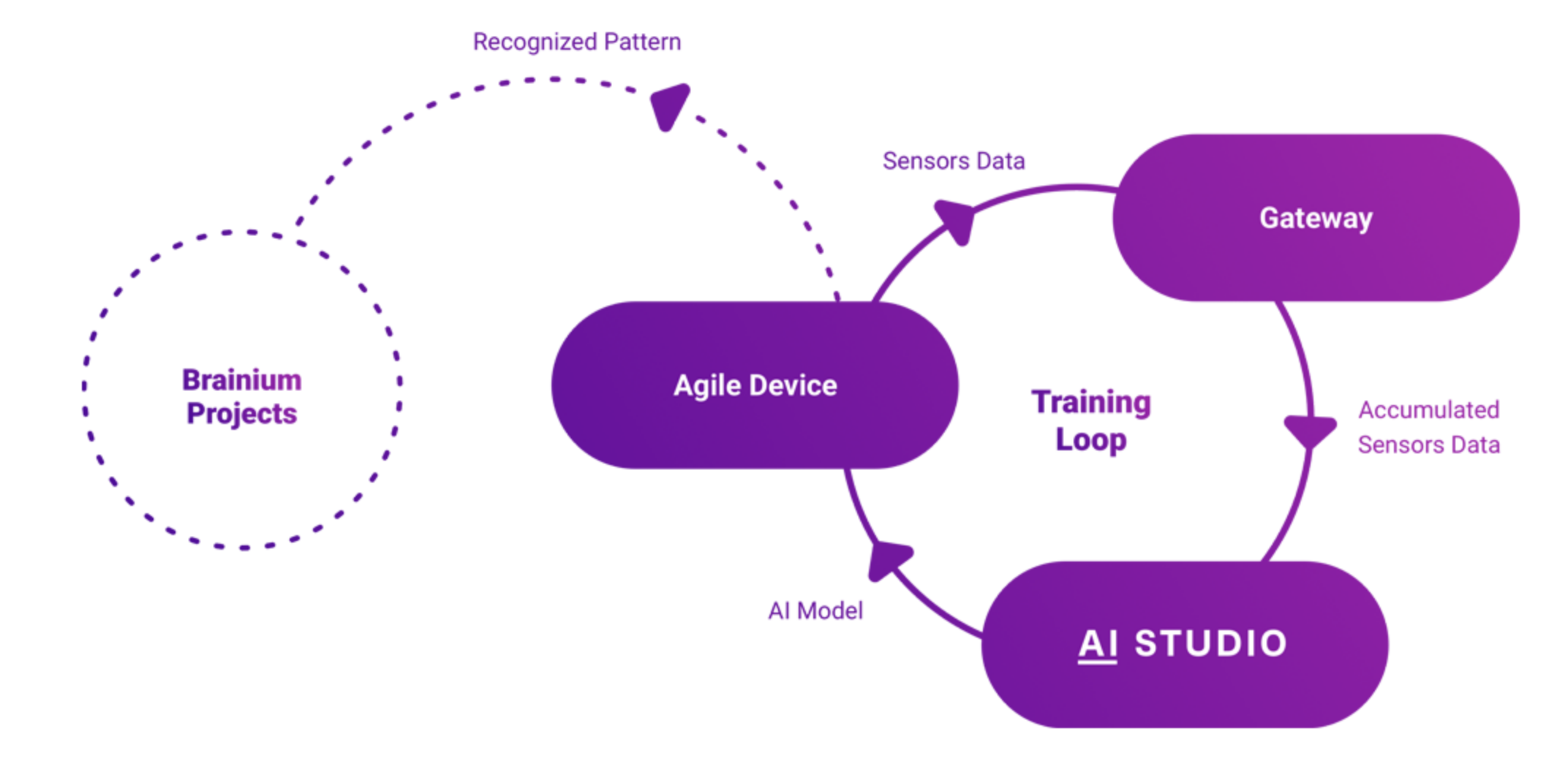 Recognized Pattern

Sensors Data

Gateway

Brainium Projects

Agile Device

Training Loop

Accumulated Sensors Data

AI Model

AI STUDIO